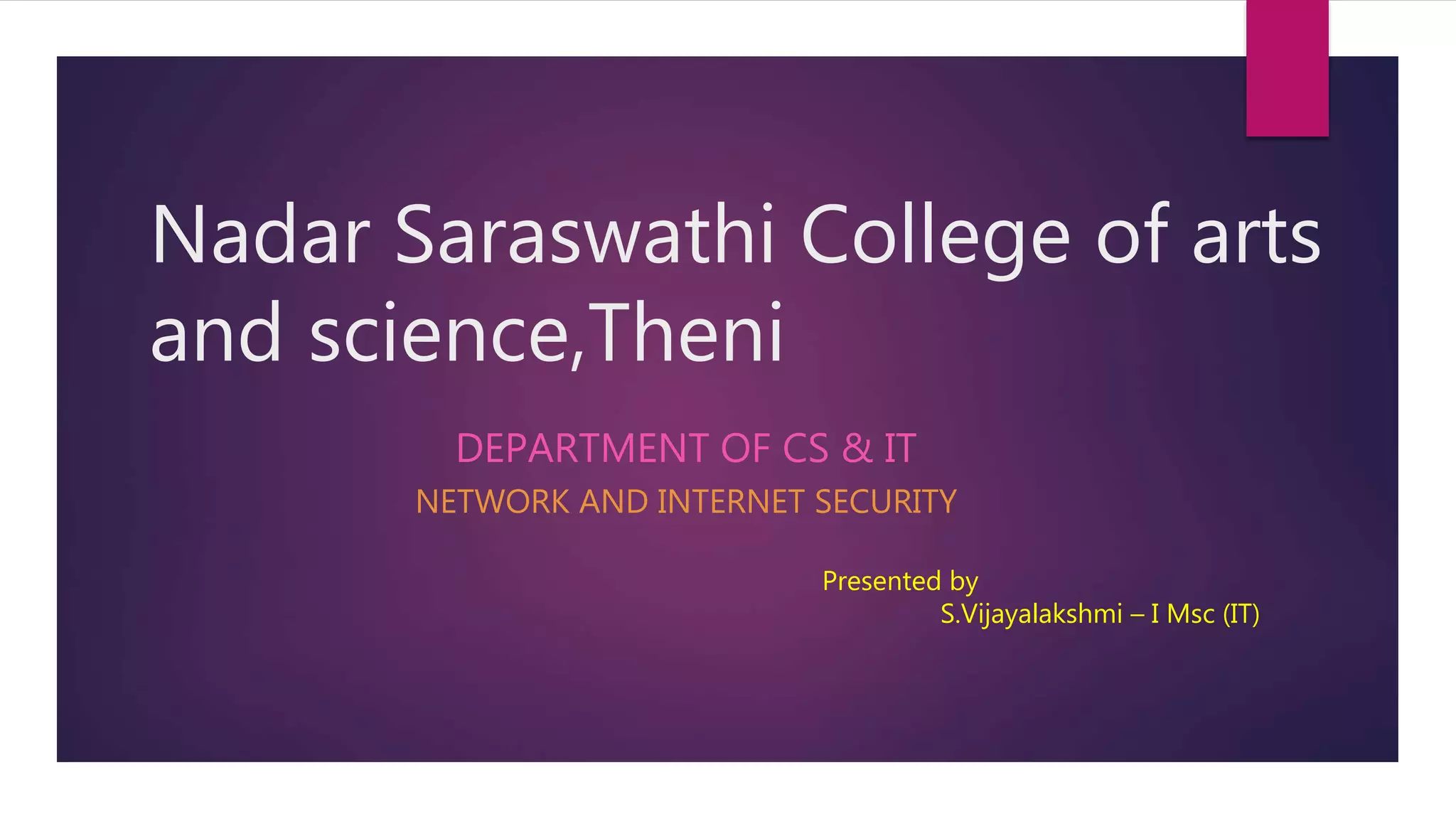 Nadar Saraswathi College of arts and science,Theni

DEPARTMENT OF CS & IT

NETWORK AND INTERNET SECURITY

Presented by
S.Vijayalakshmi – I Msc (IT)